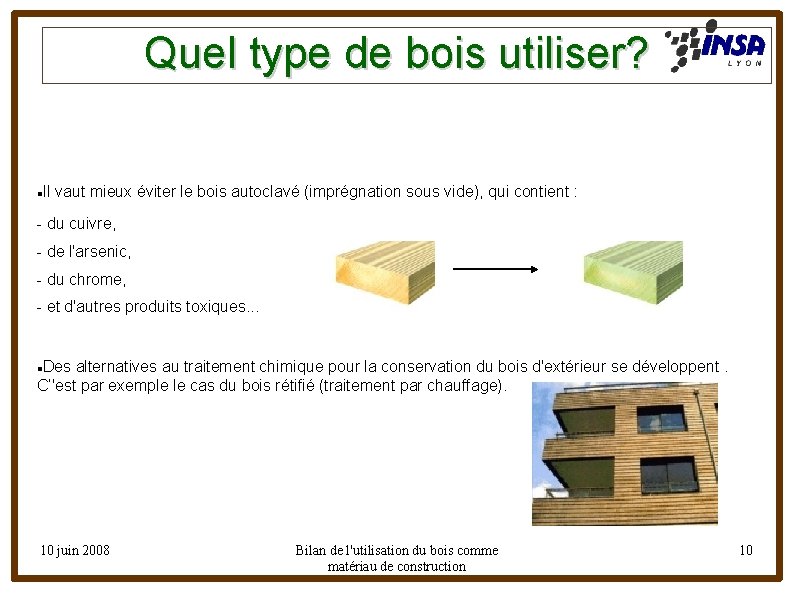 Quel type de bois utiliser?

INSA
LYON

▪Il vaut mieux éviter le bois autoclavé (imprégnation sous vide), qui contient :

- du cuivre,
- de l'arsenic,
- du chrome,
- et d'autres produits toxiques...

▪Des alternatives au traitement chimique pour la conservation du bois d'extérieur se développent . C''est par exemple le cas du bois rétifié (traitement par chauffage).

10 juin 2008

Bilan de l'utilisation du bois comme matériau de construction

10